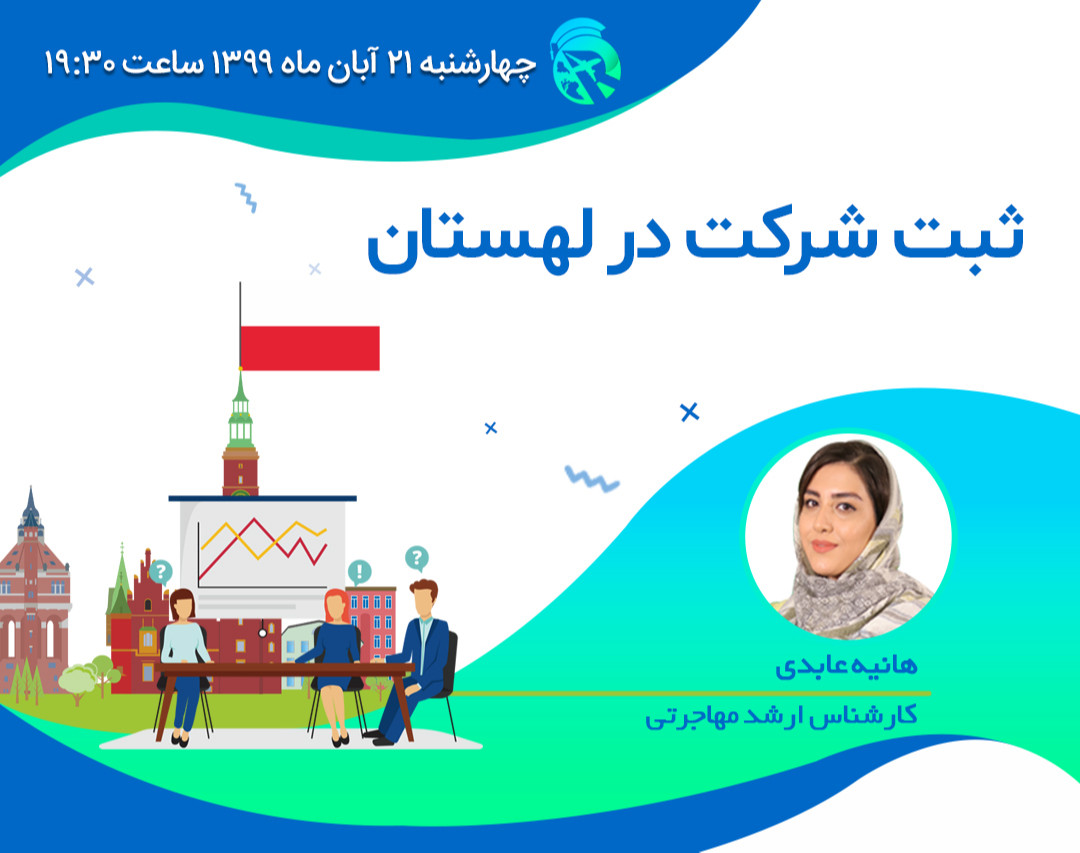 چهارشنبه ۲۱ آبان ماه ۱۳۹۹ ساعت ۱۹:۳۰

ثبت شرکت در لهستان

?

!

?

هانیه عابدی

کارشناس ارشد مهاجرتی